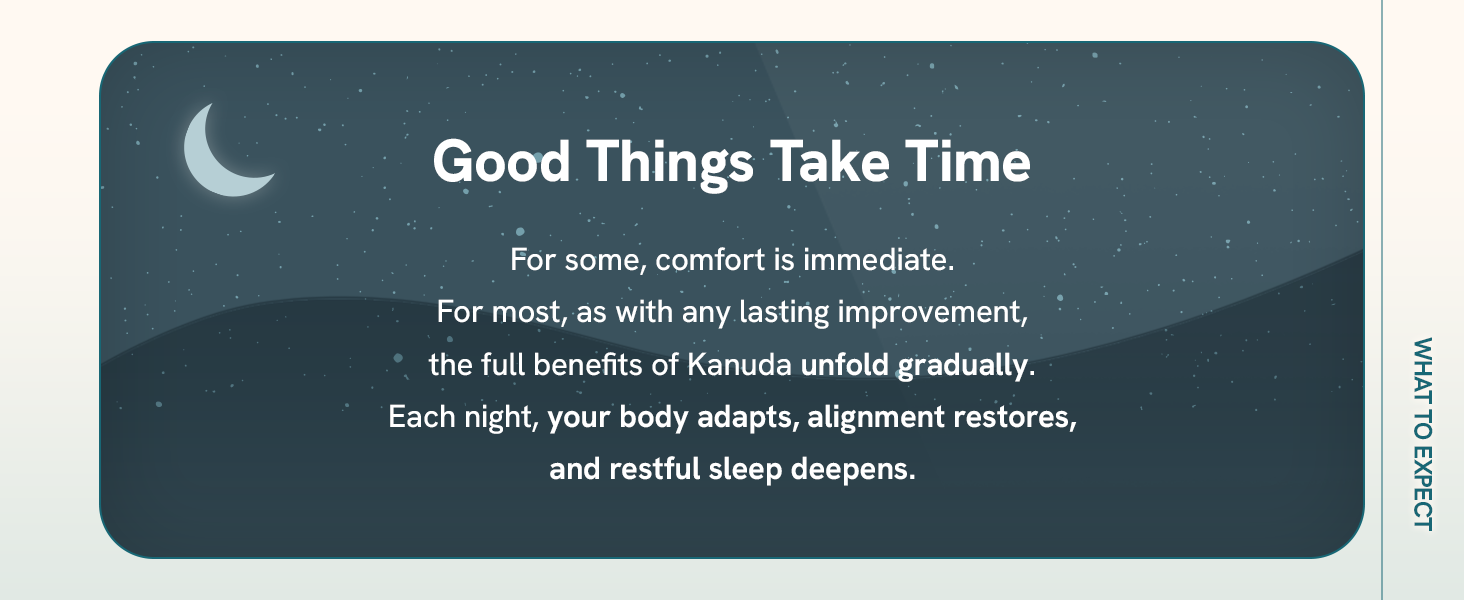 Good Things Take Time

For some, comfort is immediate.
For most, as with any lasting improvement, the full benefits of Kanuda unfold gradually.
Each night, your body adapts, alignment restores, and restful sleep deepens.

WHAT TO EXPECT